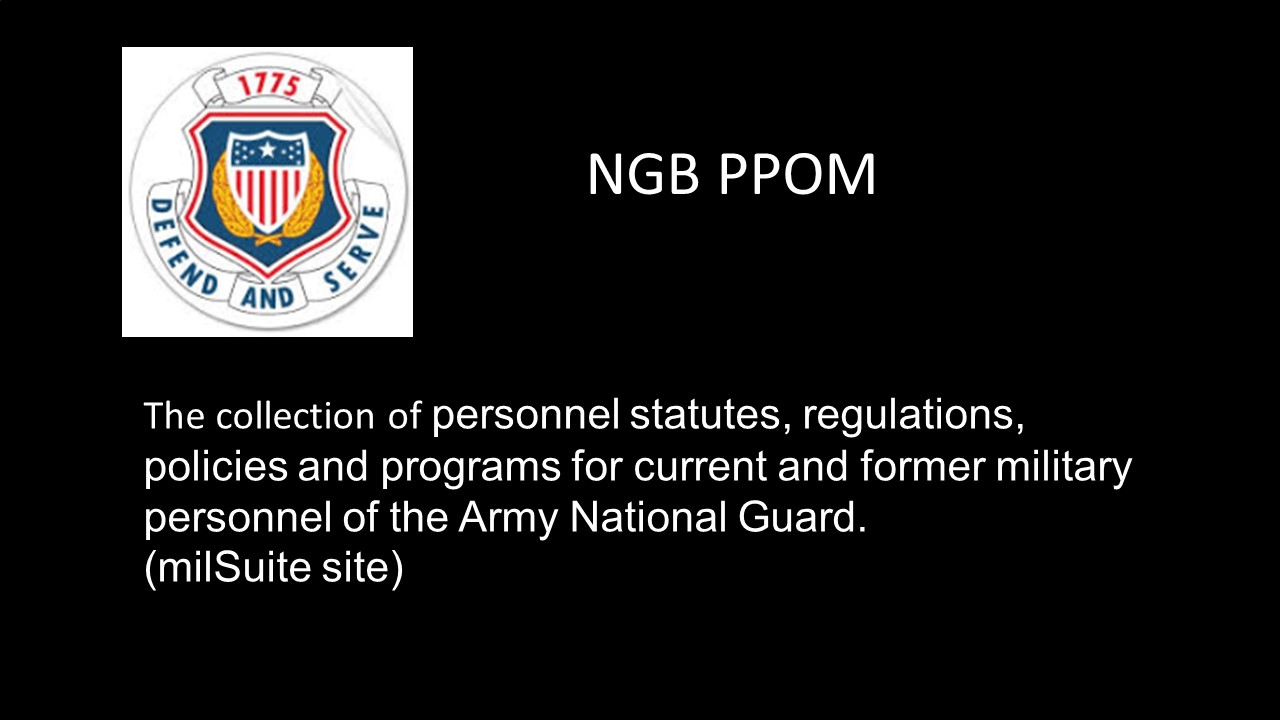 1775

DEFEND AND SERVE

NGB PPOM

The collection of personnel statutes, regulations, policies and programs for current and former military personnel of the Army National Guard.
(milSuite site)